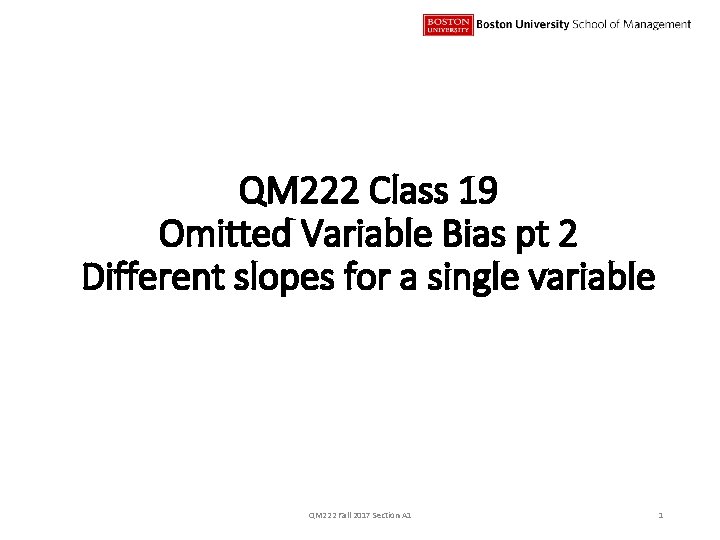 BOSTON UNIVERSITY Boston University School of Management

QM222 Class 19
Omitted Variable Bias pt 2
Different slopes for a single variable

QM222 Fall 2017 Section A1

1